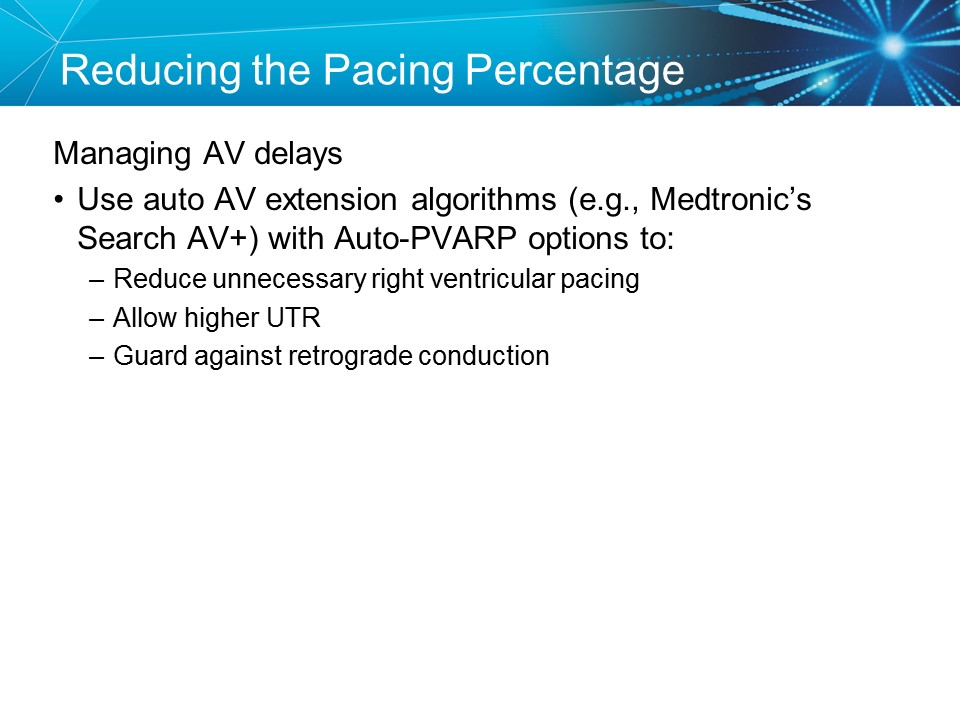 Reducing the Pacing Percentage

Managing AV delays

• Use auto AV extension algorithms (e.g., Medtronic's Search AV+) with Auto-PVARP options to:
– Reduce unnecessary right ventricular pacing
– Allow higher UTR
– Guard against retrograde conduction